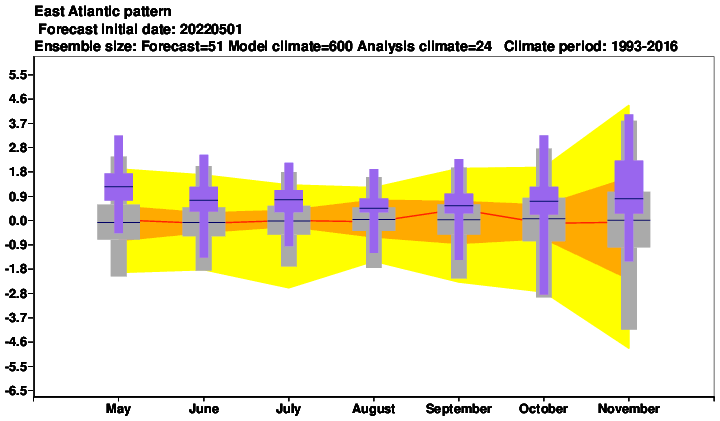 East Atlantic pattern
Forecast initial date: 20220501
Ensemble size: Forecast=51 Model climate=600 Analysis climate=24 Climate period: 1993-2016

5.5
4.6
3.7
2.8
1.8
0.9
0.0
-0.9
-1.8
-2.8
-3.7
-4.6
-5.5
-6.5

May June July August September October November